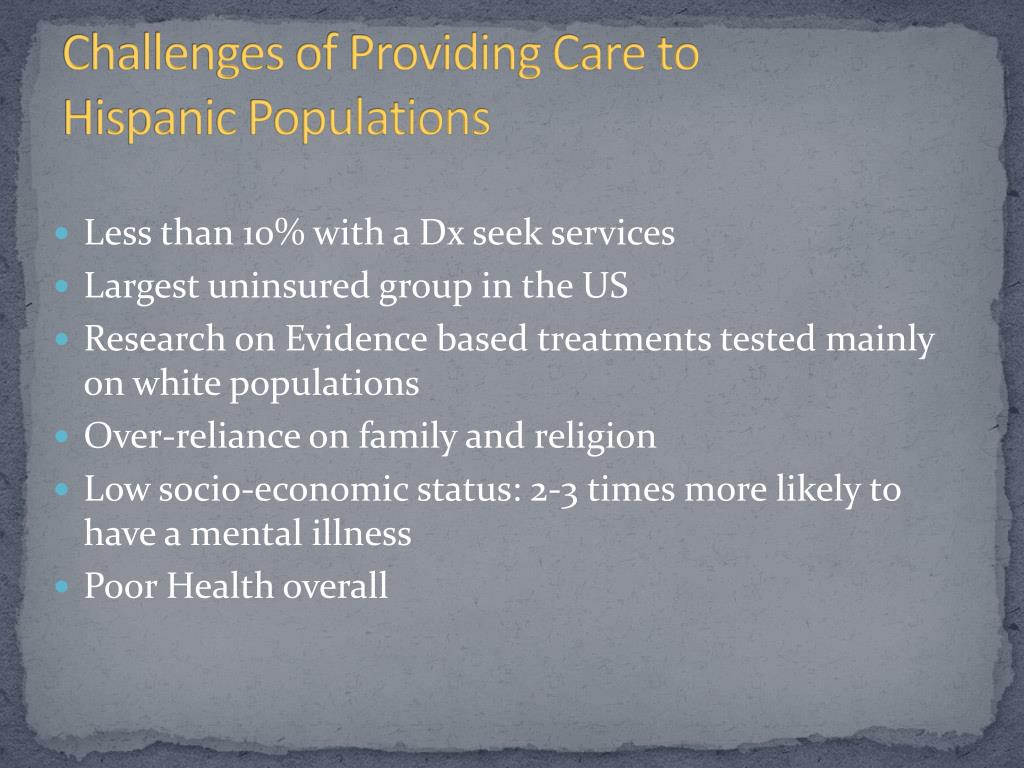 Challenges of Providing Care to Hispanic Populations

- Less than 10% with a Dx seek services
- Largest uninsured group in the US
- Research on Evidence based treatments tested mainly on white populations
- Over-reliance on family and religion
- Low socio-economic status: 2-3 times more likely to have a mental illness
- Poor Health overall